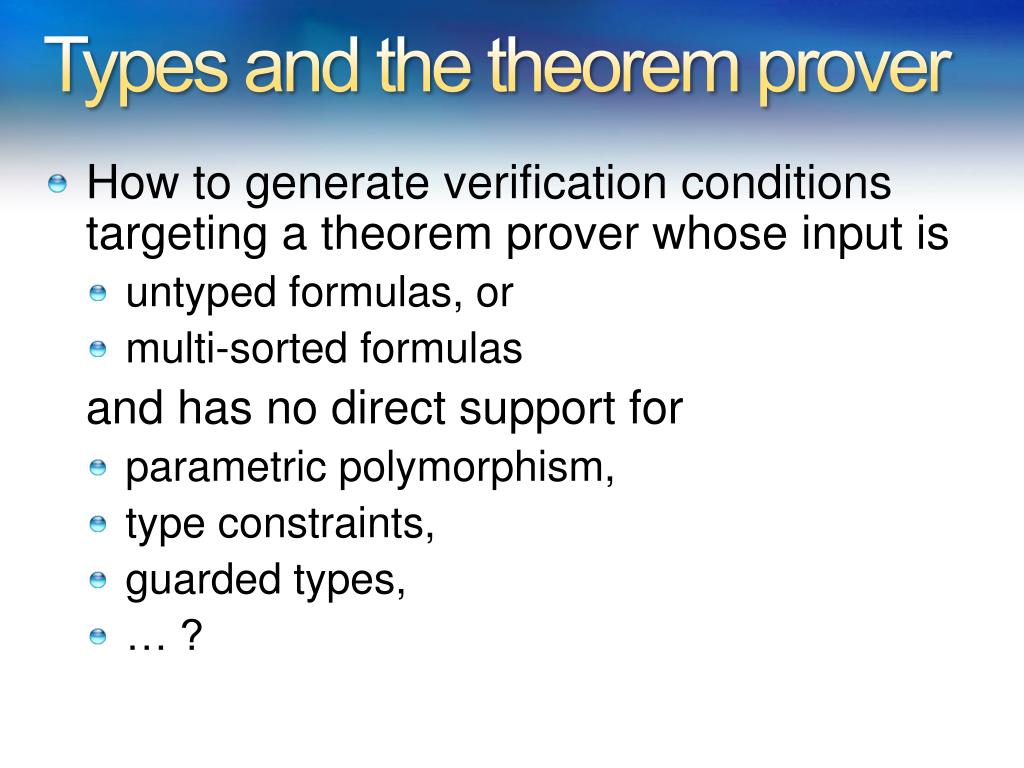 Types and the theorem prover

How to generate verification conditions targeting a theorem prover whose input is
untyped formulas, or
multi-sorted formulas
and has no direct support for
parametric polymorphism,
type constraints,
guarded types,
… ?